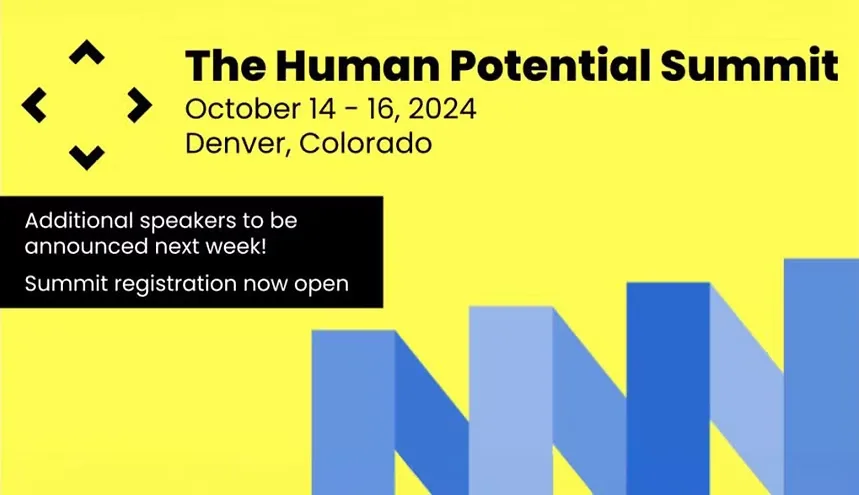 The Human Potential Summit
October 14 - 16, 2024
Denver, Colorado

Additional speakers to be announced next week!

Summit registration now open